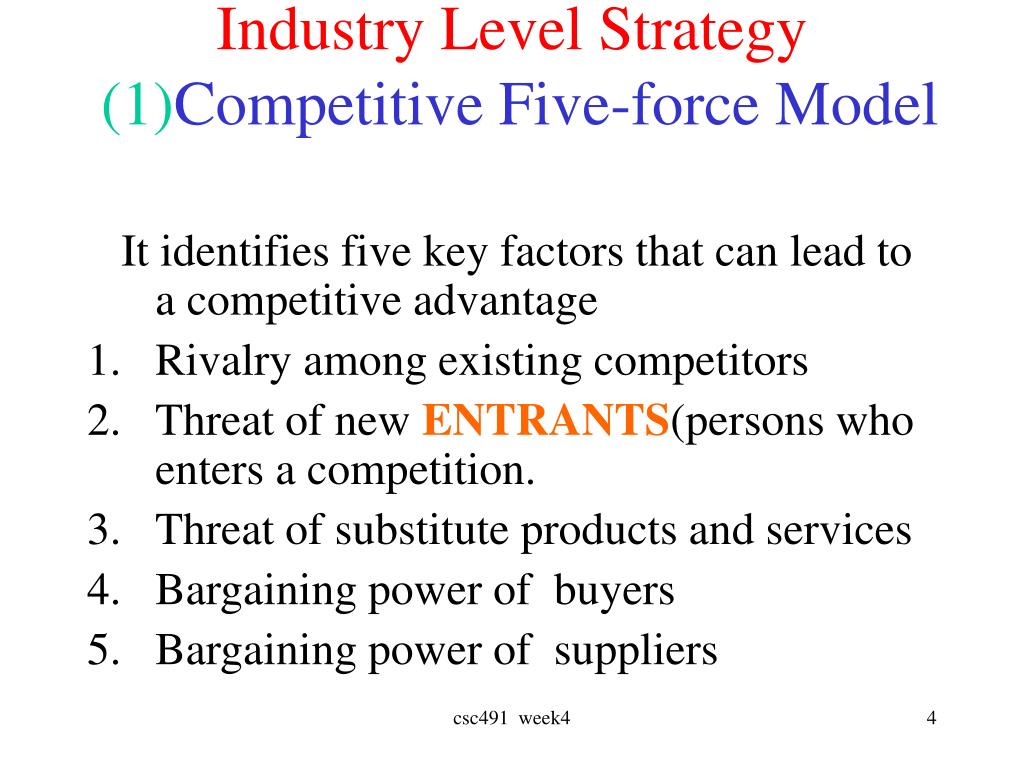 Industry Level Strategy
(1)Competitive Five-force Model

It identifies five key factors that can lead to a competitive advantage

1. Rivalry among existing competitors
2. Threat of new ENTRANTS(persons who enters a competition.
3. Threat of substitute products and services
4. Bargaining power of buyers
5. Bargaining power of suppliers

csc491 week4

4